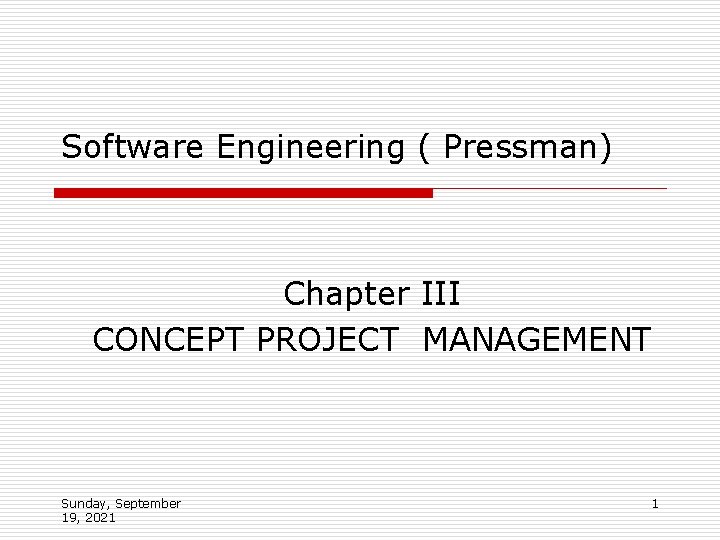 Software Engineering ( Pressman)

Chapter III
CONCEPT PROJECT MANAGEMENT

Sunday, September 19, 2021

1